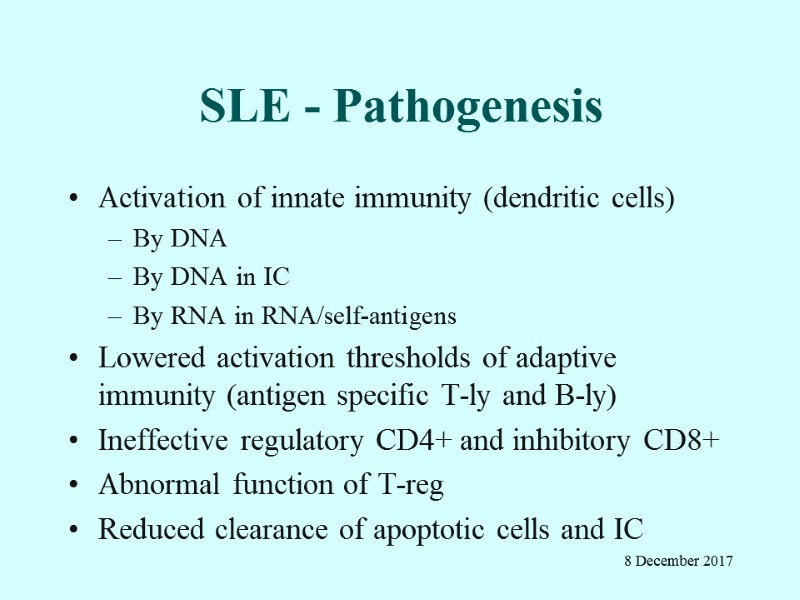 SLE - Pathogenesis

• Activation of innate immunity (dendritic cells)
– By DNA
– By DNA in IC
– By RNA in RNA/self-antigens
• Lowered activation thresholds of adaptive immunity (antigen specific T-ly and B-ly)
• Ineffective regulatory CD4+ and inhibitory CD8+
• Abnormal function of T-reg
• Reduced clearance of apoptotic cells and IC

8 December 2017